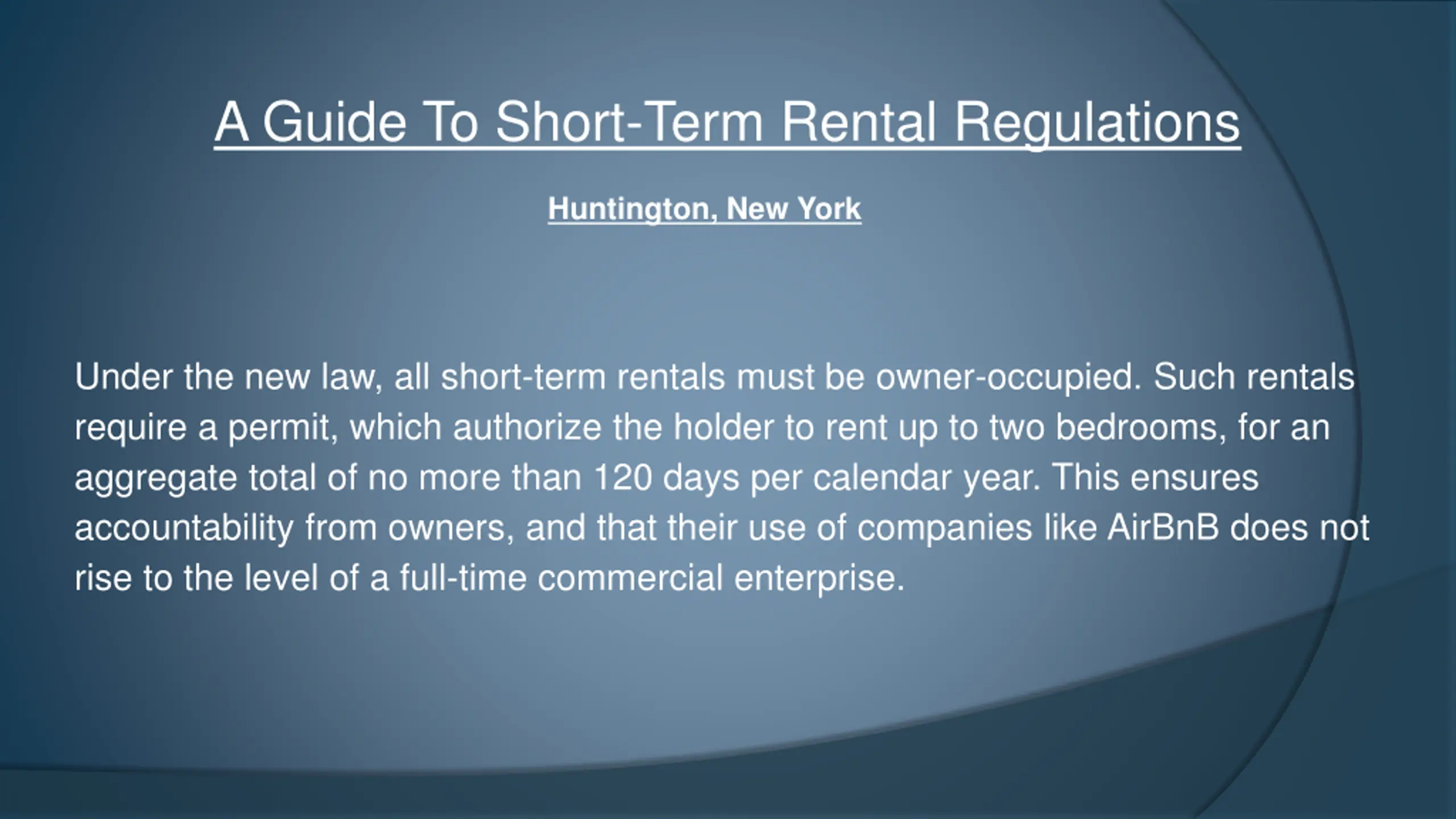 A Guide To Short-Term Rental Regulations

Huntington, New York

Under the new law, all short-term rentals must be owner-occupied. Such rentals require a permit, which authorize the holder to rent up to two bedrooms, for an aggregate total of no more than 120 days per calendar year. This ensures accountability from owners, and that their use of companies like AirBnB does not rise to the level of a full-time commercial enterprise.